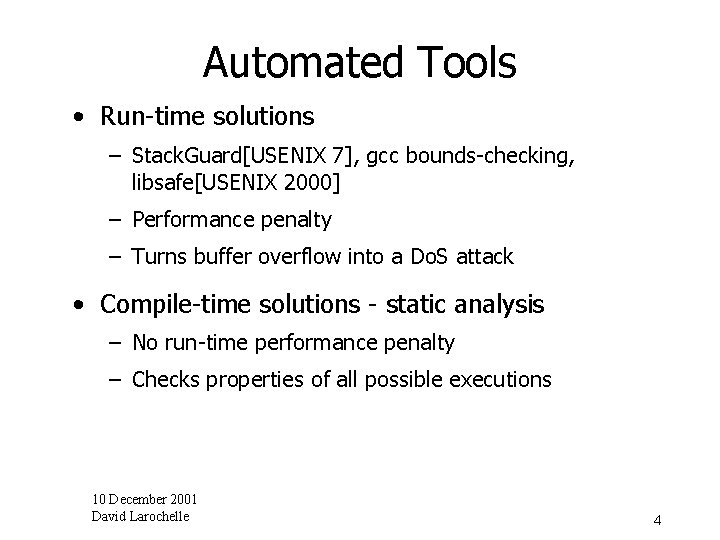 Automated Tools

• Run-time solutions

– StackGuard[USENIX 7], gcc bounds-checking, libsafe[USENIX 2000]

– Performance penalty

– Turns buffer overflow into a DoS attack

• Compile-time solutions - static analysis

– No run-time performance penalty

– Checks properties of all possible executions

10 December 2001
David Larochelle

4